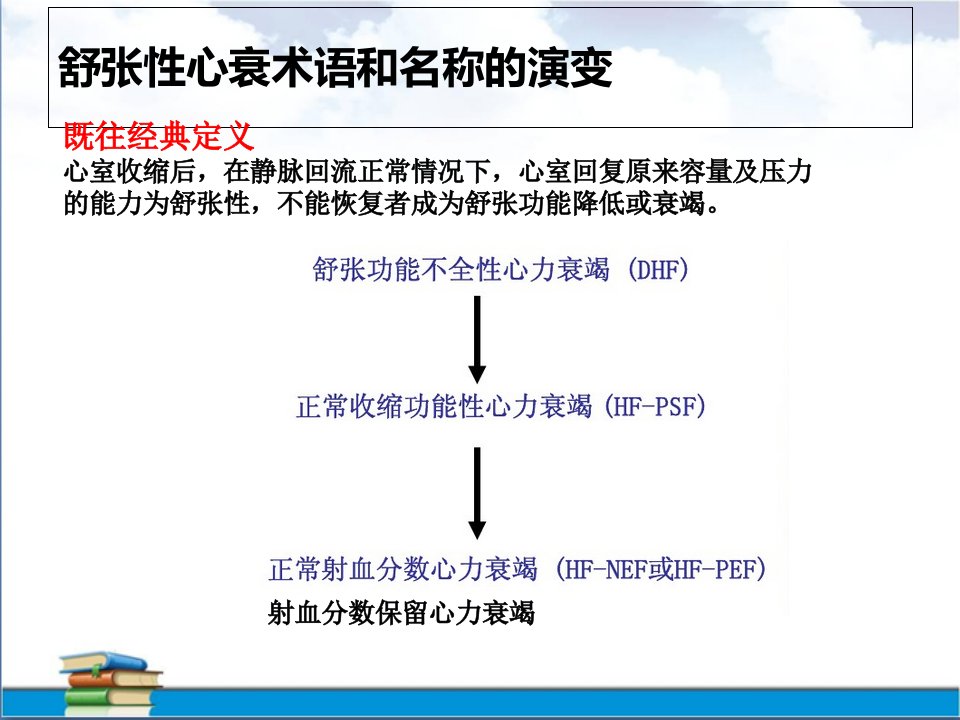 舒张性心衰术语和名称的演变

既往经典定义
心室收缩后，在静脉回流正常情况下，心室回复原来容量及压力的能力为舒张性，不能恢复者成为舒张功能降低或衰竭。

舒张功能不全性心力衰竭 (DHF)

正常收缩功能性心力衰竭 (HF-PSF)

正常射血分数心力衰竭 (HF-NEF或HF-PEF)

射血分数保留心力衰竭